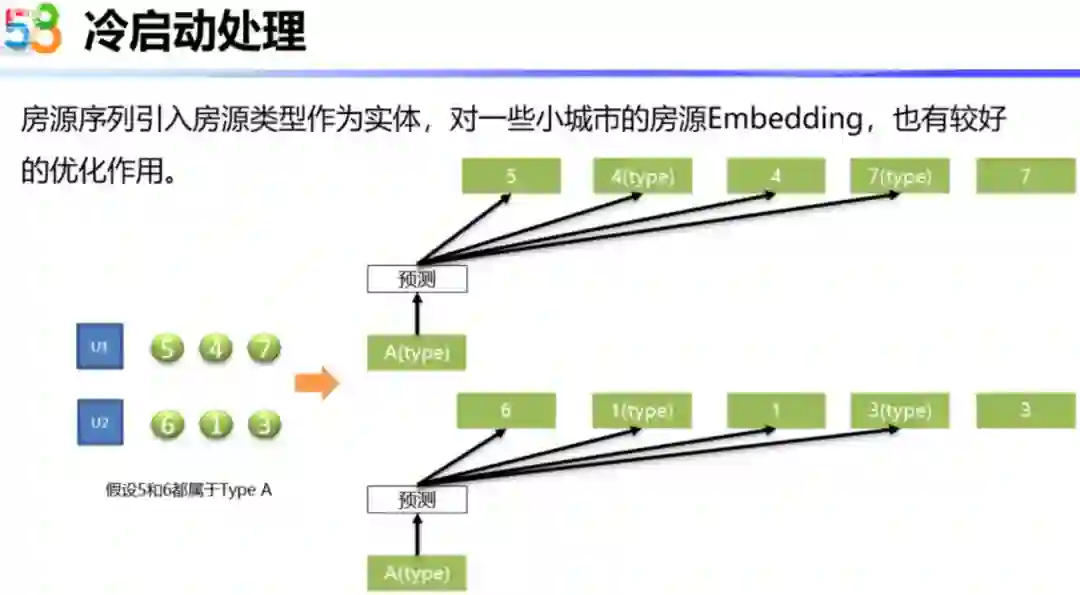 58 冷启动处理

房源序列引入房源类型作为实体，对一些小城市的房源Embedding，也有较好的优化作用。

5
4(type)
4
7(type)
7

预测

A(type)

U1
5
4
7

U2
6
1
3

假设5和6都属于Type A

6
1(type)
1
3(type)
3

预测

A(type)